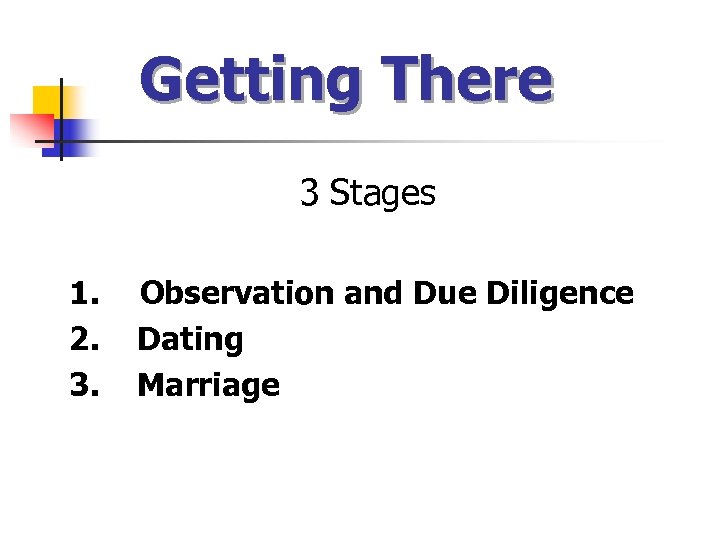 Getting There

3 Stages

1. Observation and Due Diligence
2. Dating
3. Marriage